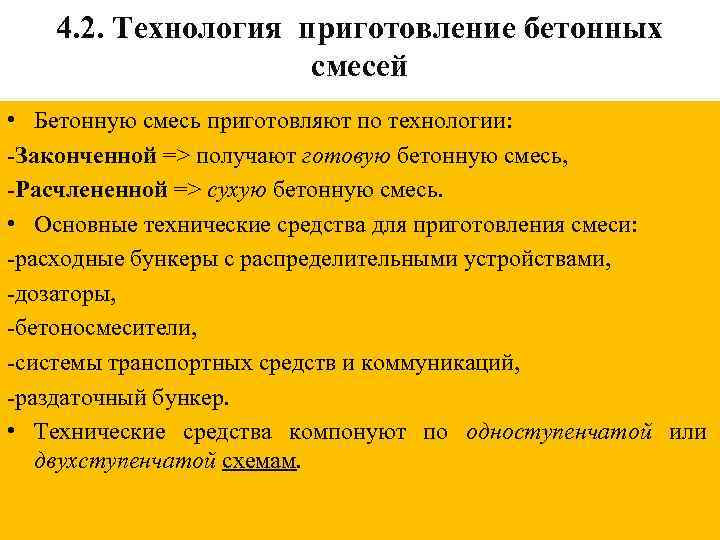 4.2. Технология приготовление бетонных смесей

• Бетонную смесь приготовляют по технологии:

-Законченной => получают готовую бетонную смесь,

-Расчлененной => сухую бетонную смесь.

• Основные технические средства для приготовления смеси:

-расходные бункеры с распределительными устройствами,

-дозаторы,

-бетоносмесители,

-системы транспортных средств и коммуникаций,

-раздаточный бункер.

• Технические средства компонуют по одноступенчатой или двухступенчатой схемам.